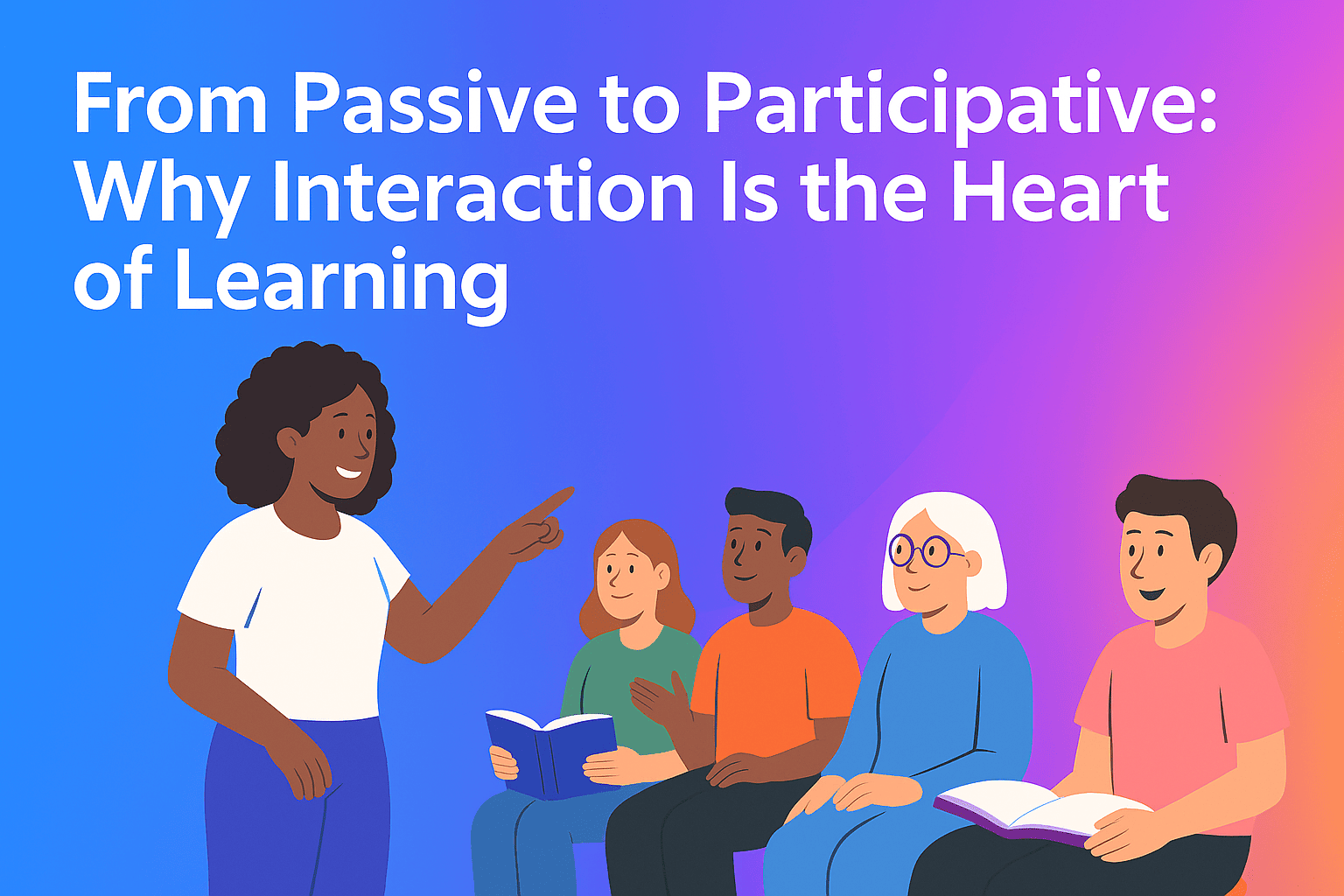 From Passive to Participative: Why Interaction Is the Heart of Learning